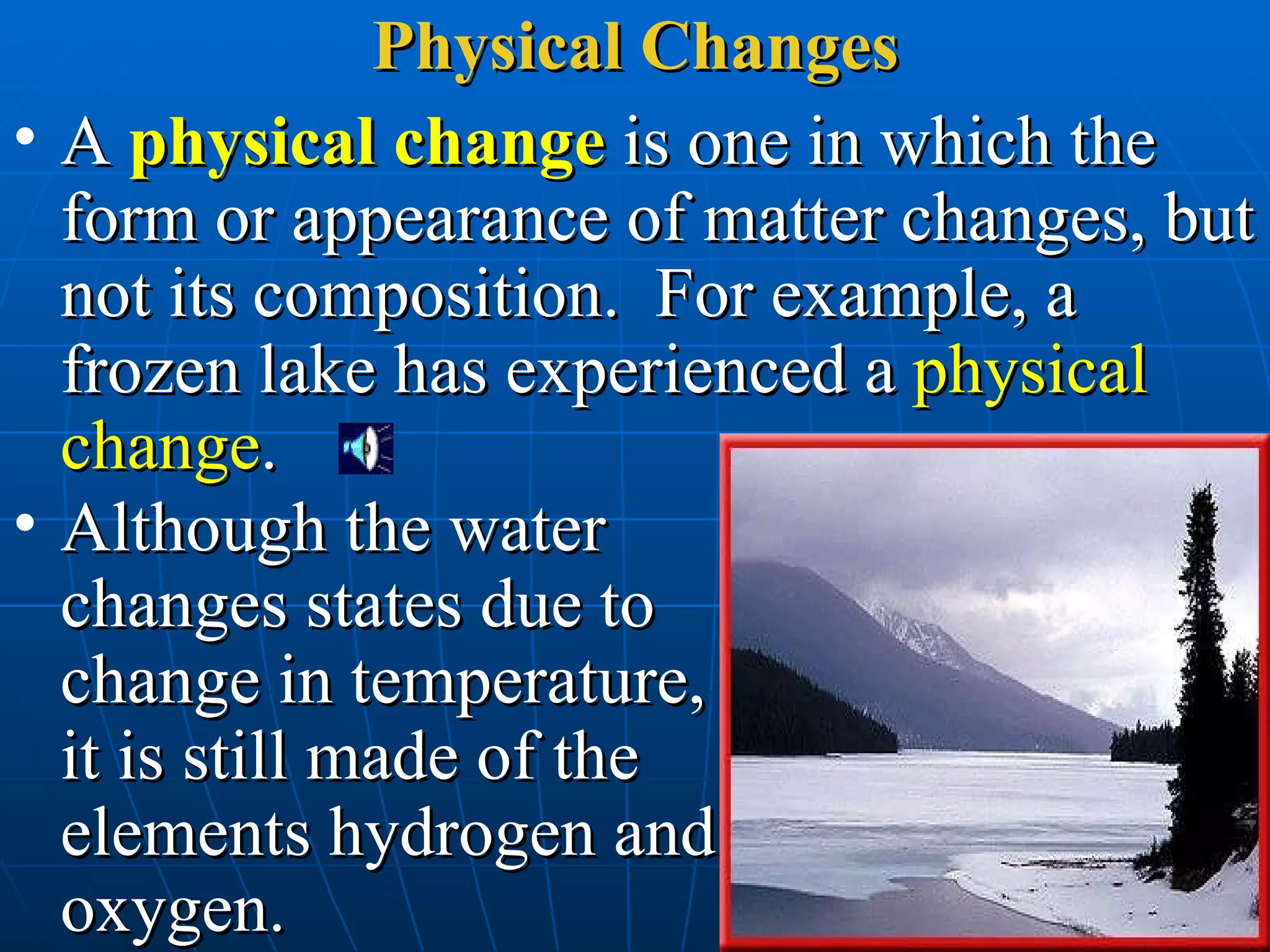 Physical Changes

• A physical change is one in which the form or appearance of matter changes, but not its composition.  For example, a frozen lake has experienced a physical change.

• Although the water changes states due to change in temperature, it is still made of the elements hydrogen and oxygen.